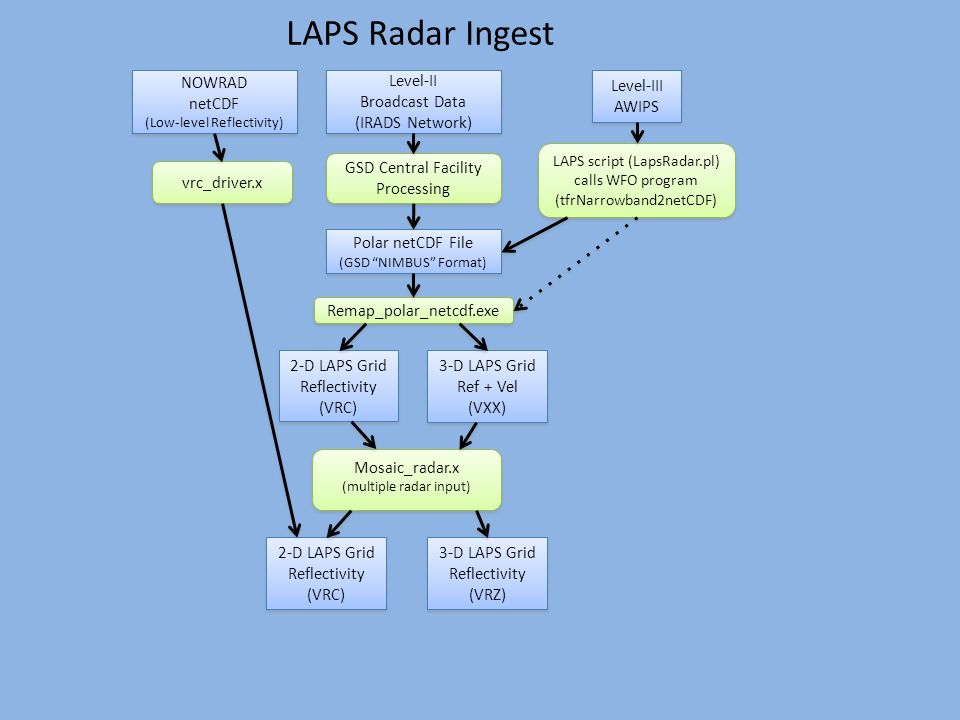 LAPS Radar Ingest

NOWRAD
netCDF
(Low-level Reflectivity)

Level-II
Broadcast Data
(IRADS Network)

Level-III
AWIPS

vrc_driver.x

GSD Central Facility
Processing

LAPS script (LapsRadar.pl)
calls WFO program
(tfrNarrowband2netCDF)

Polar netCDF File
(GSD "NIMBUS" Format)

Remap_polar_netcdf.exe

2-D LAPS Grid
Reflectivity
(VRC)

3-D LAPS Grid
Ref + Vel
(VXX)

Mosaic_radar.x
(multiple radar input)

2-D LAPS Grid
Reflectivity
(VRC)

3-D LAPS Grid
Reflectivity
(VRZ)